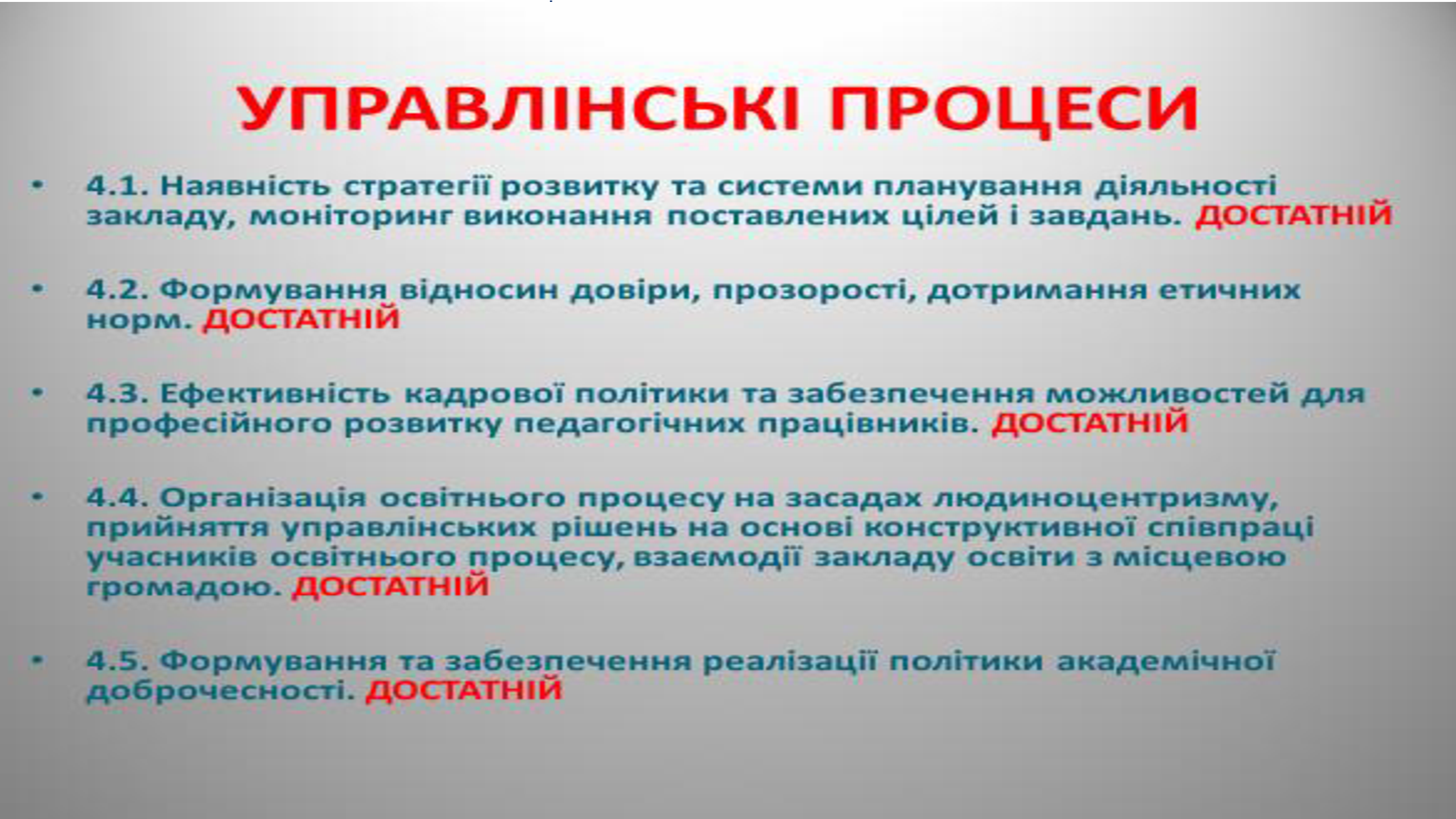 УПРАВЛІНСЬКІ ПРОЦЕСИ

• 4.1. Наявність стратегії розвитку та системи планування діяльності закладу, моніторинг виконання поставлених цілей і завдань. ДОСТАТНІЙ

• 4.2. Формування відносин довіри, прозорості, дотримання етичних норм. ДОСТАТНІЙ

• 4.3. Ефективність кадрової політики та забезпечення можливостей для професійного розвитку педагогічних працівників. ДОСТАТНІЙ

• 4.4. Організація освітнього процесу на засадах людиноцентризму, прийняття управлінських рішень на основі конструктивної співпраці учасників освітнього процесу, взаємодії закладу освіти з місцевою громадою. ДОСТАТНІЙ

• 4.5. Формування та забезпечення реалізації політики академічної доброчесності. ДОСТАТНІЙ